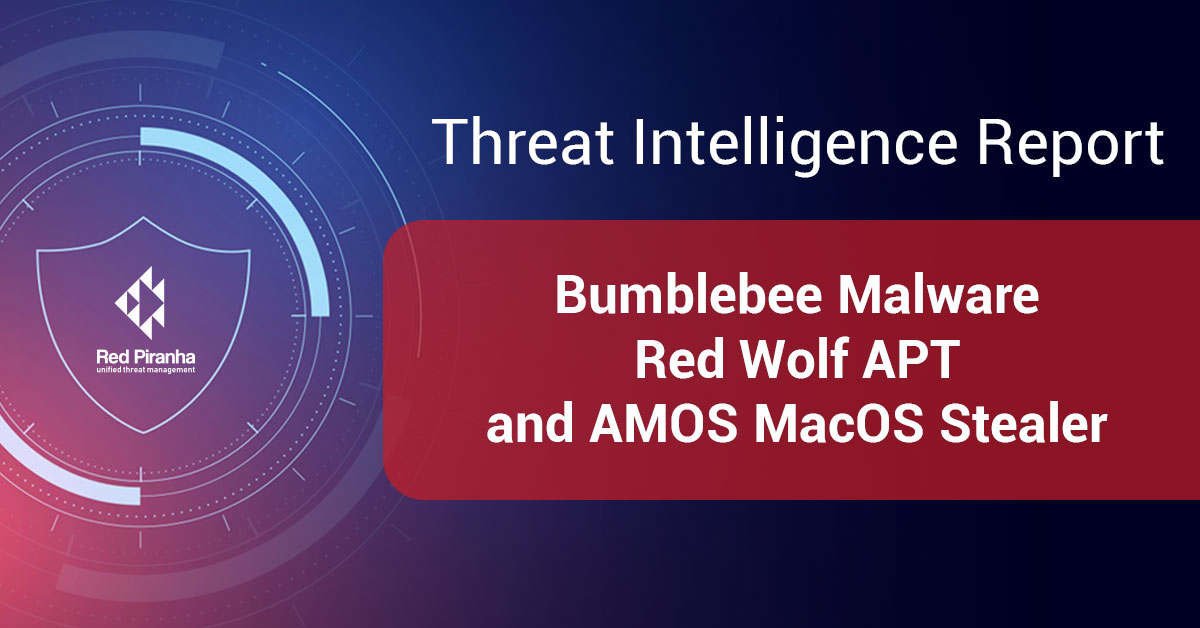 Red Piranha
unified threat management

Threat Intelligence Report

Bumblebee Malware
Red Wolf APT
and AMOS MacOS Stealer